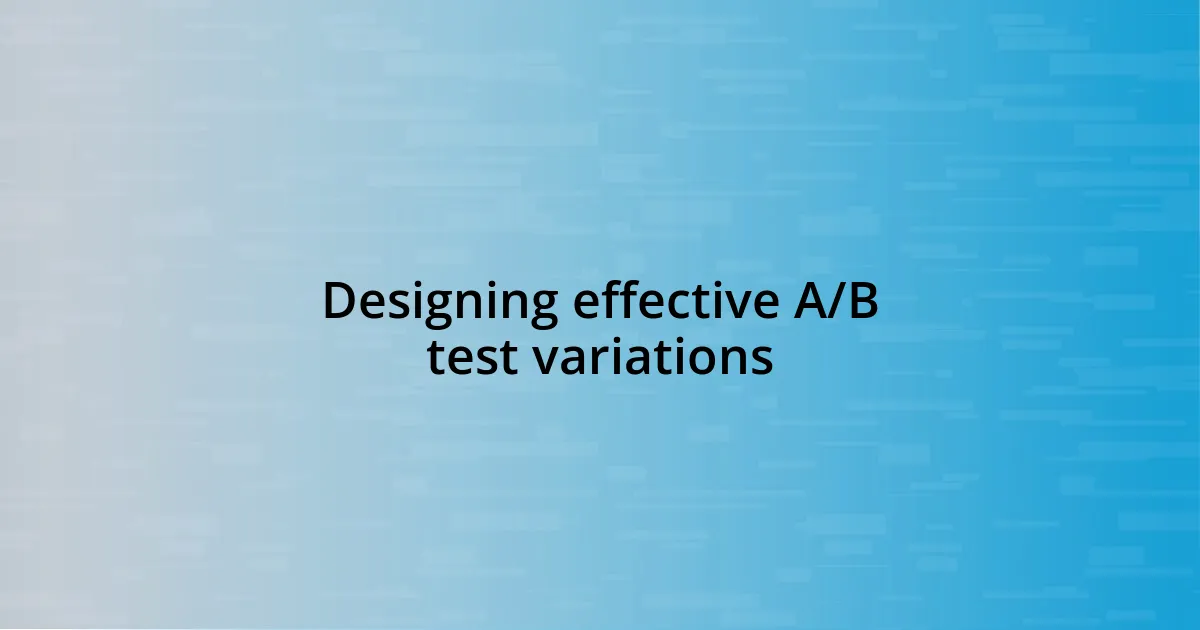 Designing effective A/B test variations